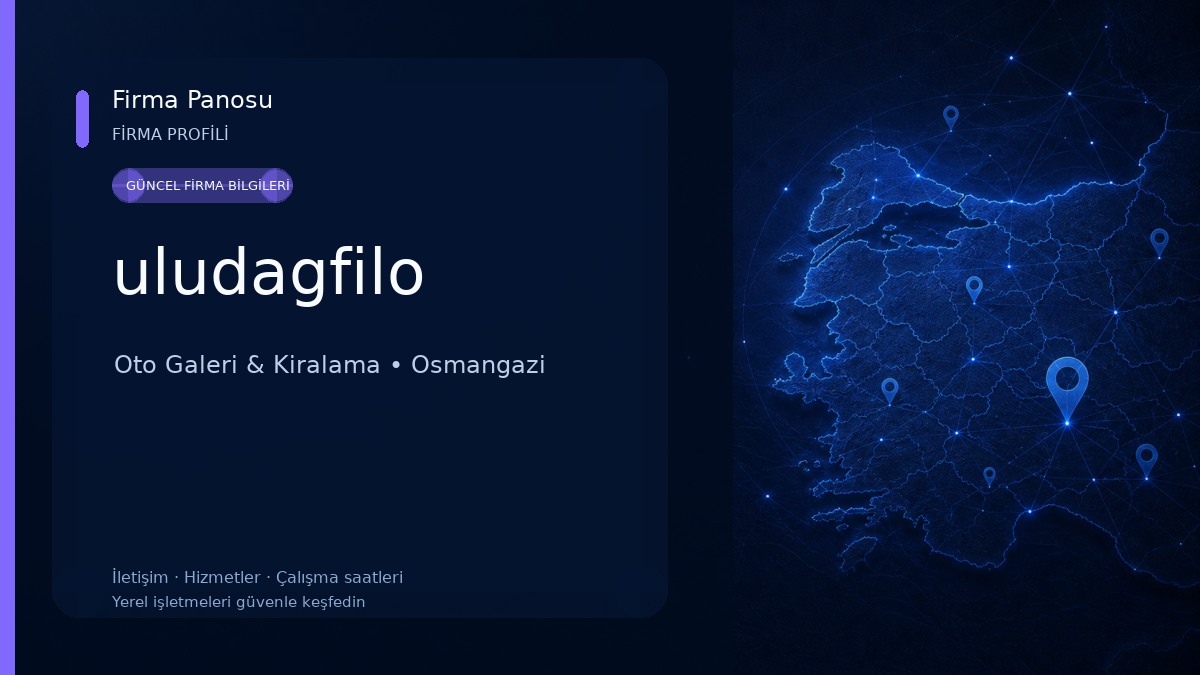 Firma Panosu
FİRMA PROFİLİ

GÜNCEL FİRMA BİLGİLERİ

uludagfilo

Oto Galeri & Kiralama • Osmangazi

İletişim · Hizmetler · Çalışma saatleri
Yerel işletmeleri güvenle keşfedin